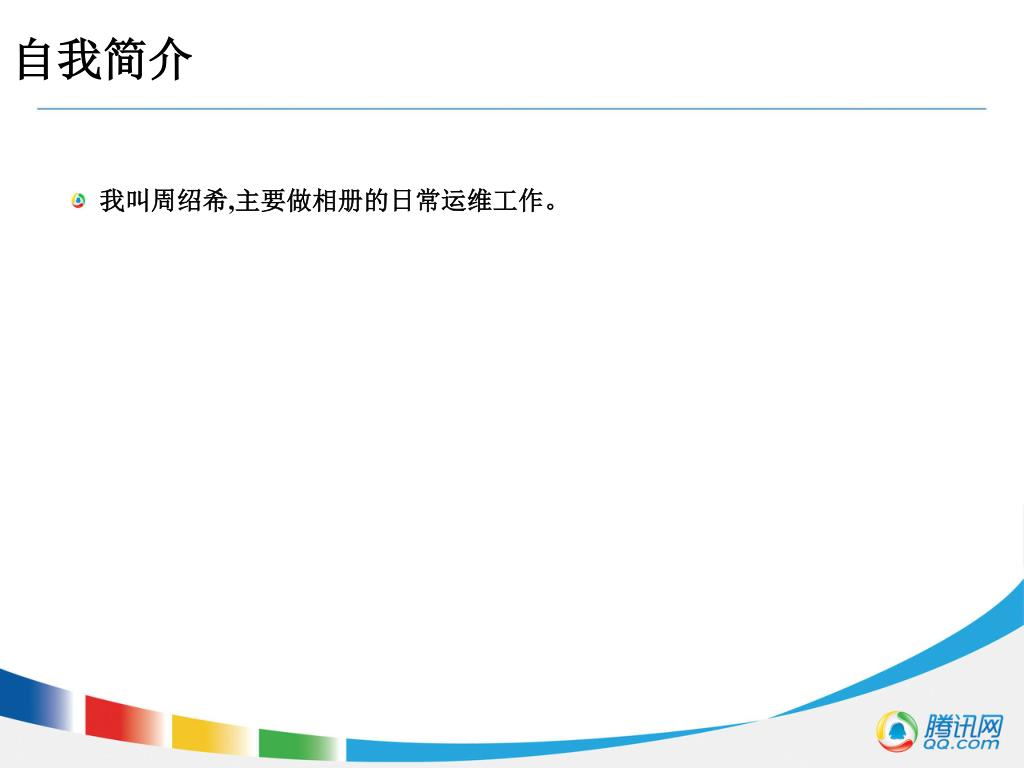 自我简介

我叫周绍希,主要做相册的日常运维工作。

腾讯网
QQ.com